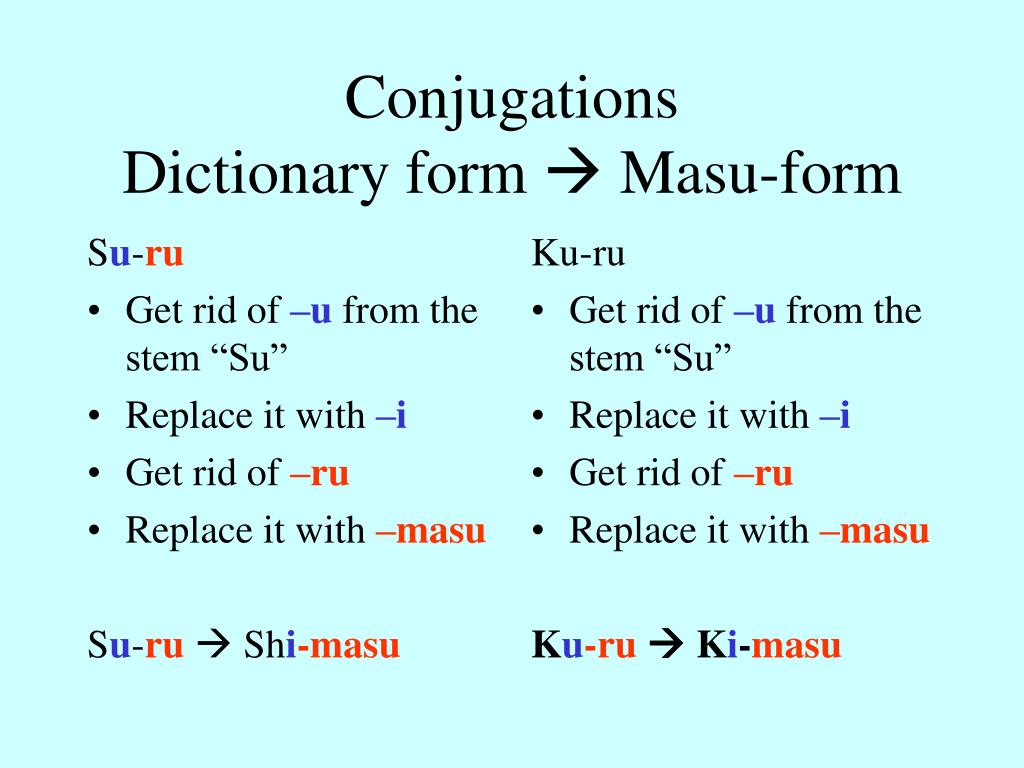 Conjugations
Dictionary form → Masu-form

Su-ru
• Get rid of –u from the stem "Su"
• Replace it with –i
• Get rid of –ru
• Replace it with –masu

Su-ru → Shi-masu

Ku-ru
• Get rid of –u from the stem "Su"
• Replace it with –i
• Get rid of –ru
• Replace it with –masu

Ku-ru → Ki-masu